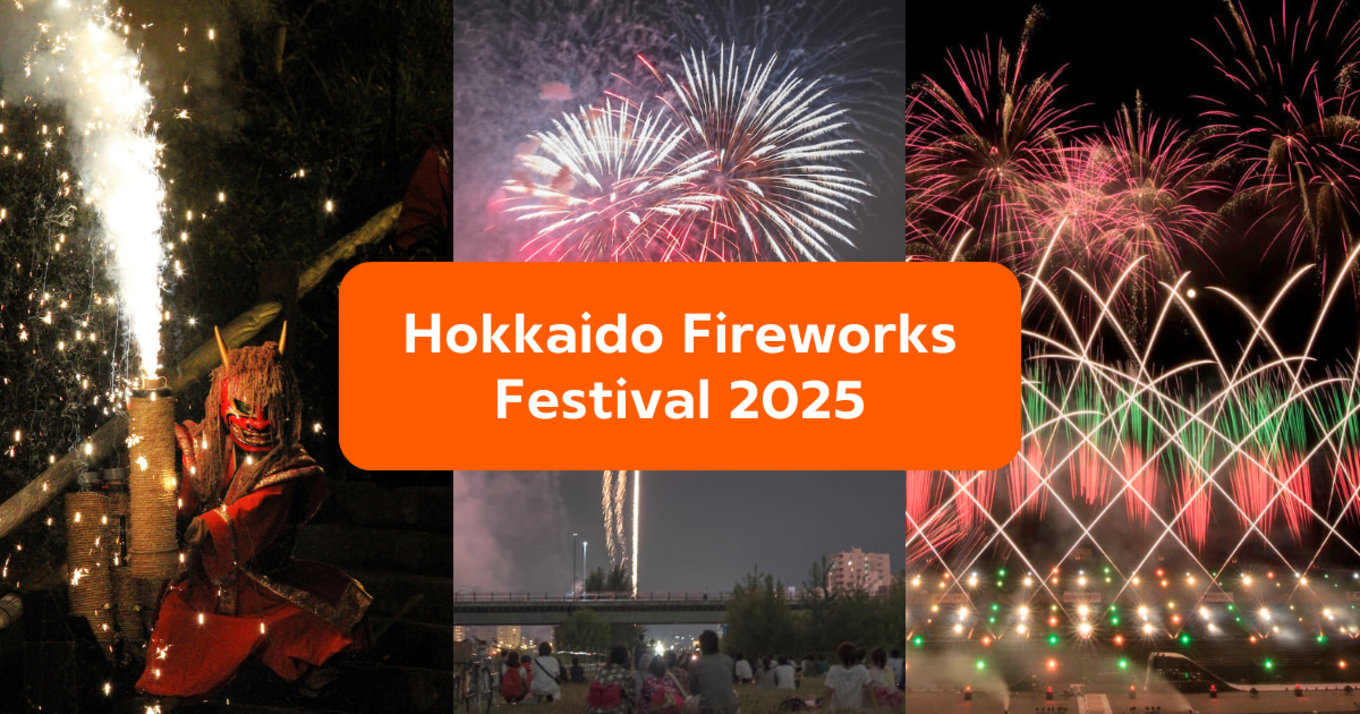 Hokkaido Fireworks Festival 2025